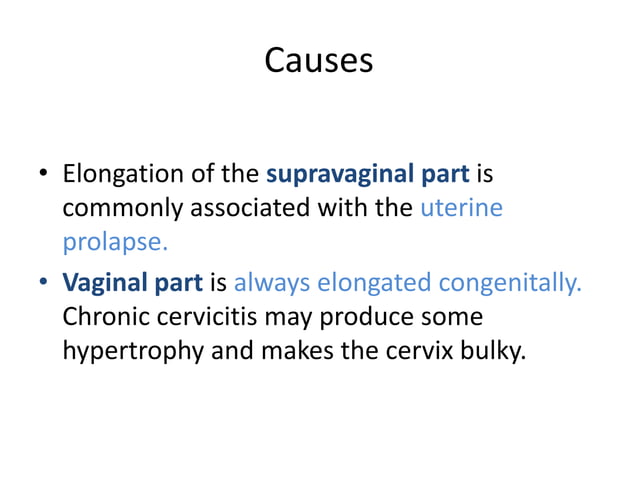 Causes

• Elongation of the supravaginal part is commonly associated with the uterine prolapse.

• Vaginal part is always elongated congenitally. Chronic cervicitis may produce some hypertrophy and makes the cervix bulky.